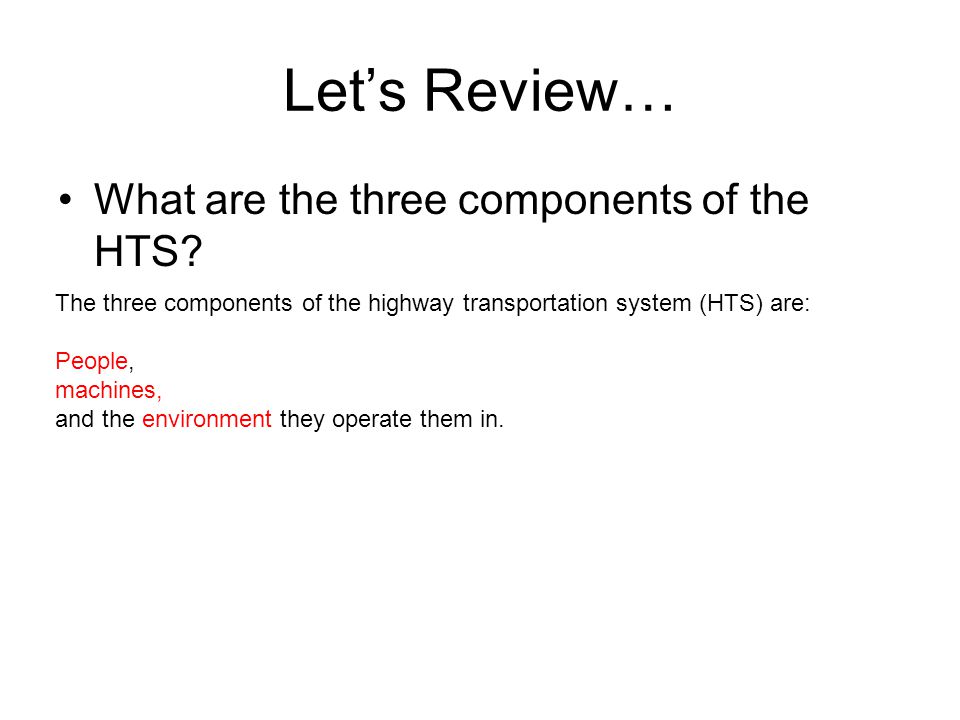 Let’s Review…

• What are the three components of the HTS?

The three components of the highway transportation system (HTS) are:

People,
machines,
and the environment they operate them in.